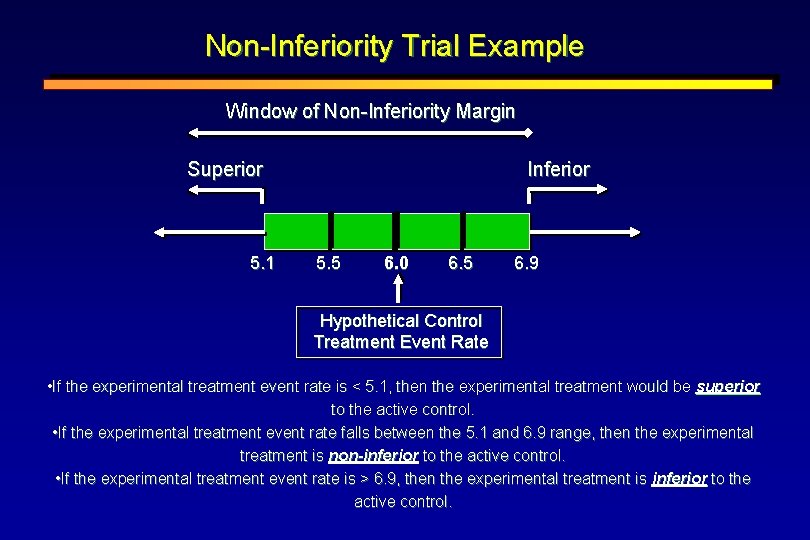 Non-Inferiority Trial Example

Window of Non-Inferiority Margin

Superior

Inferior

5.1 5.5 6.0 6.5 6.9

Hypothetical Control Treatment Event Rate

•If the experimental treatment event rate is < 5.1, then the experimental treatment would be superior to the active control.

•If the experimental treatment event rate falls between the 5.1 and 6.9 range, then the experimental treatment is non-inferior to the active control.

•If the experimental treatment event rate is > 6.9, then the experimental treatment is inferior to the active control.